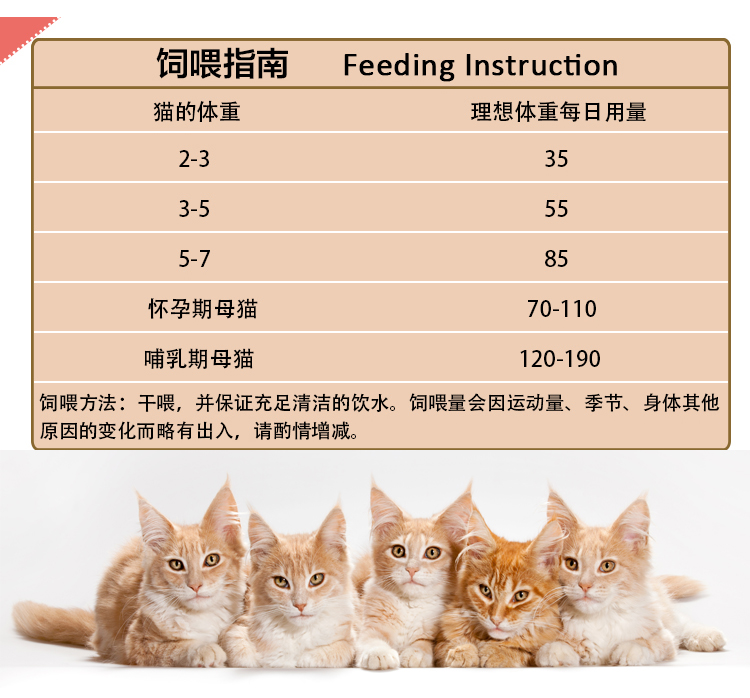 饲喂指南　Feeding Instruction

| 猫的体重 | 理想体重每日用量 |
|---|---|
| 2-3 | 35 |
| 3-5 | 55 |
| 5-7 | 85 |
| 怀孕期母猫 | 70-110 |
| 哺乳期母猫 | 120-190 |

饲喂方法：干喂，并保证充足清洁的饮水。饲喂量会因运动量、季节、身体其他原因的变化而略有出入，请酌情增减。